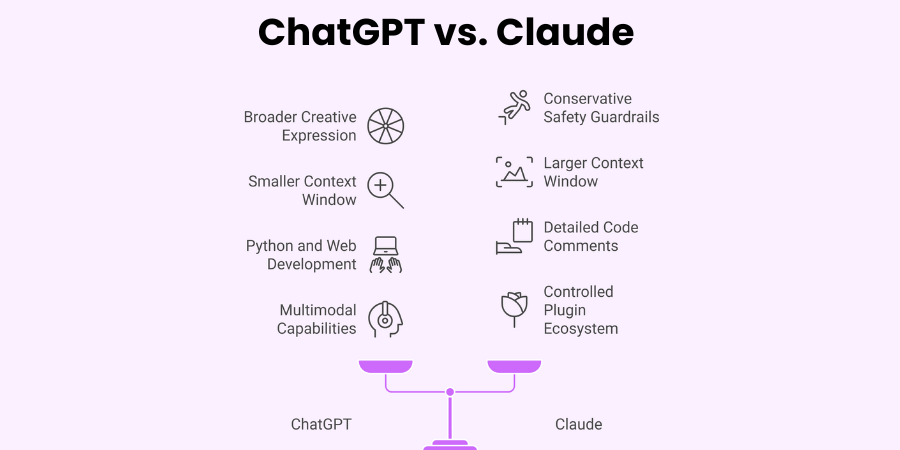 ChatGPT vs. Claude

Broader Creative Expression

Smaller Context Window

Python and Web Development

Multimodal Capabilities

Conservative Safety Guardrails

Larger Context Window

Detailed Code Comments

Controlled Plugin Ecosystem

ChatGPT

Claude